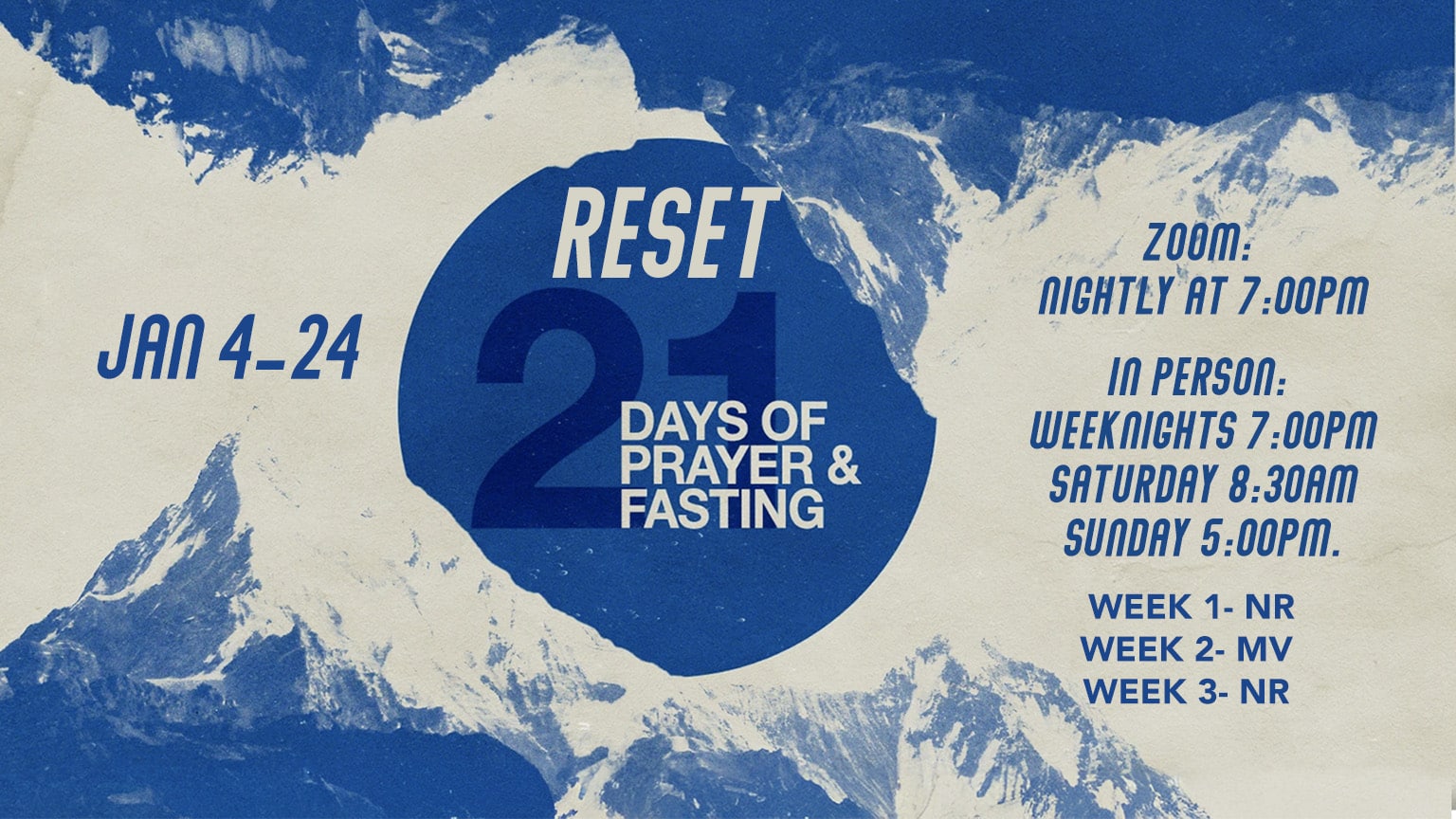 JAN 4-24

RESET

21

DAYS OF PRAYER & FASTING

ZOOM:
NIGHTLY AT 7:00PM

IN PERSON:
WEEKNIGHTS 7:00PM
SATURDAY 8:30AM
SUNDAY 5:00PM.

WEEK 1- NR
WEEK 2- MV
WEEK 3- NR